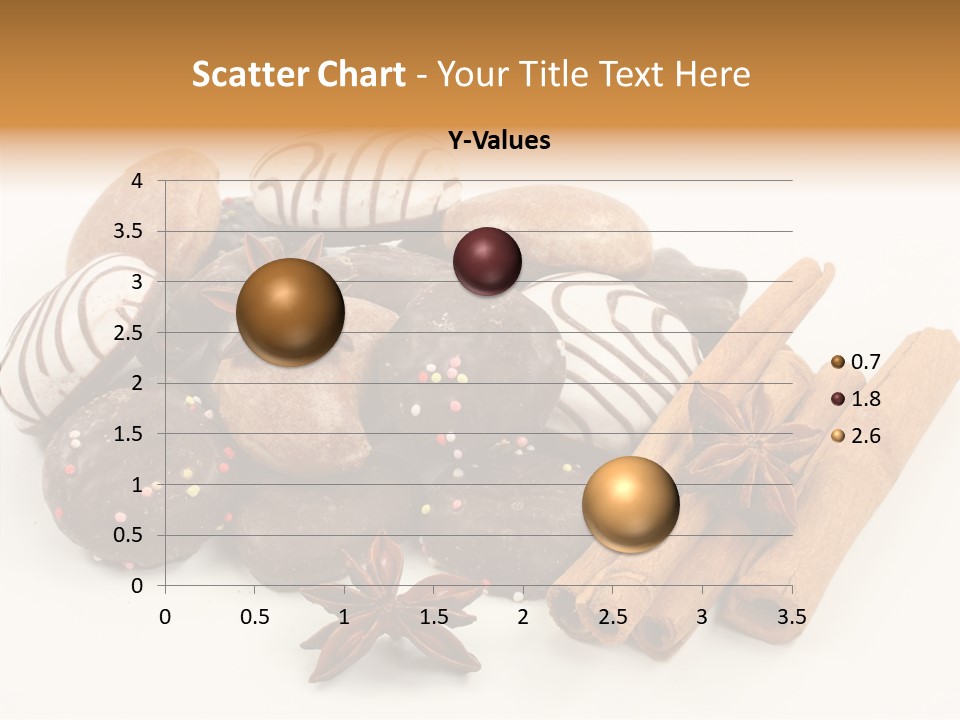 Scatter Chart - Your Title Text Here

Y-Values

4
3.5
3
2.5
2
1.5
1
0.5
0

0
0.5
1
1.5
2
2.5
3
3.5

0.7
1.8
2.6